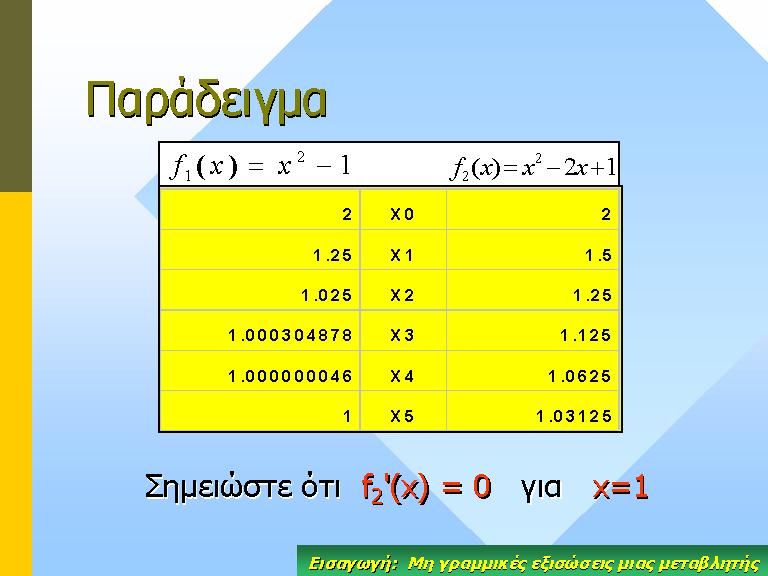 Παράδειγμα

| $f_1(x) = x^2 - 1$ | | $f_2(x) = x^2 - 2x + 1$ |
|---|---|---|
| 2 | X0 | 2 |
| 1.25 | X1 | 1.5 |
| 1.025 | X2 | 1.25 |
| 1.000304878 | X3 | 1.125 |
| 1.000000046 | X4 | 1.0625 |
| 1 | X5 | 1.03125 |

Σημειώστε ότι $f_2'(x) = 0$ για $x=1$

Εισαγωγή: Μη γραμμικές εξισώσεις μιας μεταβλητής